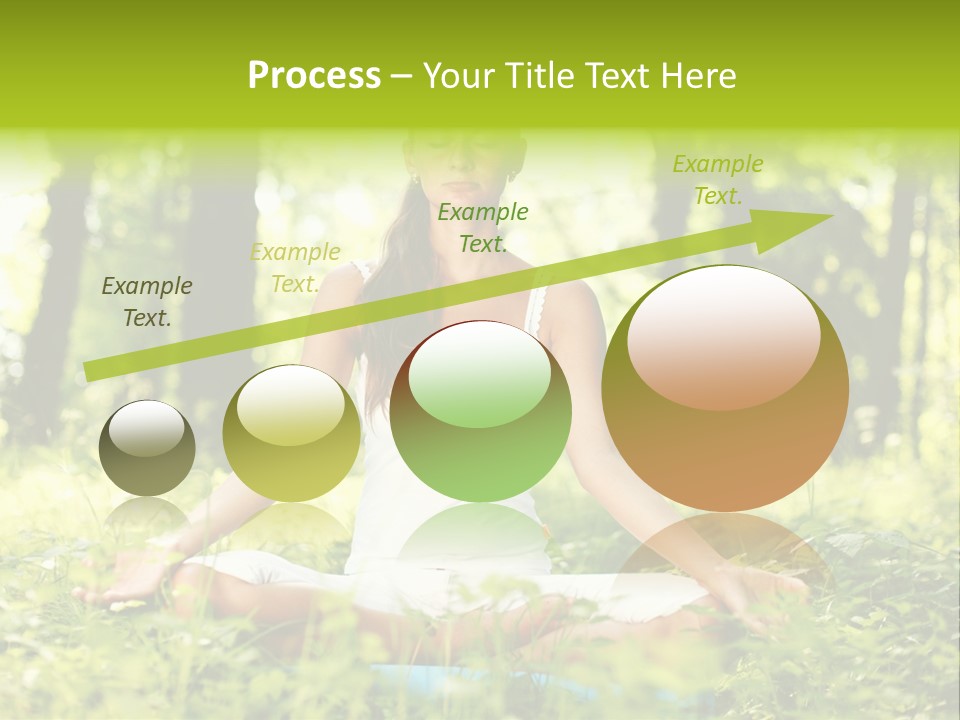 Process – Your Title Text Here

Example Text.

Example Text.

Example Text.

Example Text.